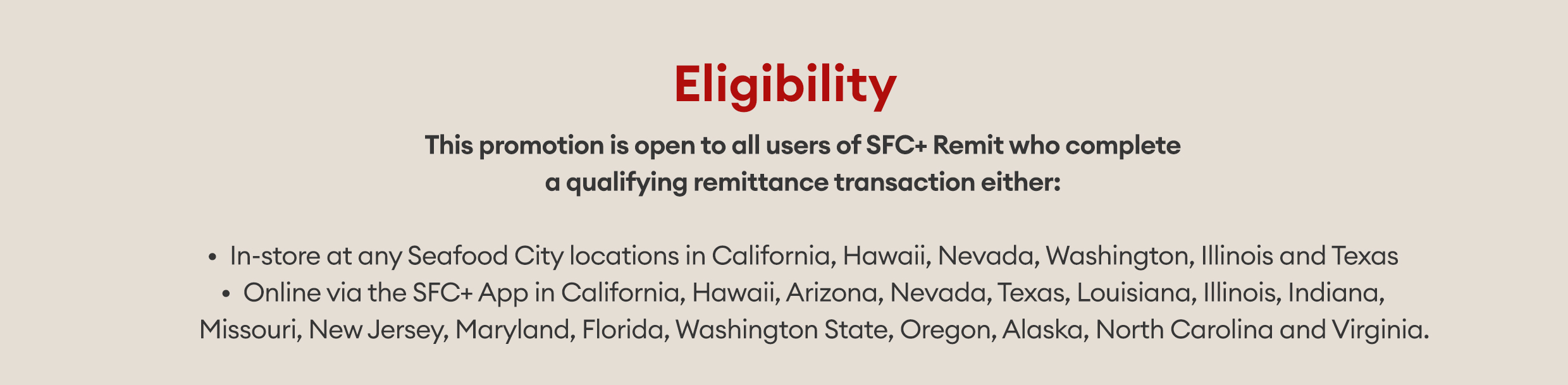 Eligibility

This promotion is open to all users of SFC+ Remit who complete a qualifying remittance transaction either:

• In-store at any Seafood City locations in California, Hawaii, Nevada, Washington, Illinois and Texas
• Online via the SFC+ App in California, Hawaii, Arizona, Nevada, Texas, Louisiana, Illinois, Indiana, Missouri, New Jersey, Maryland, Florida, Washington State, Oregon, Alaska, North Carolina and Virginia.